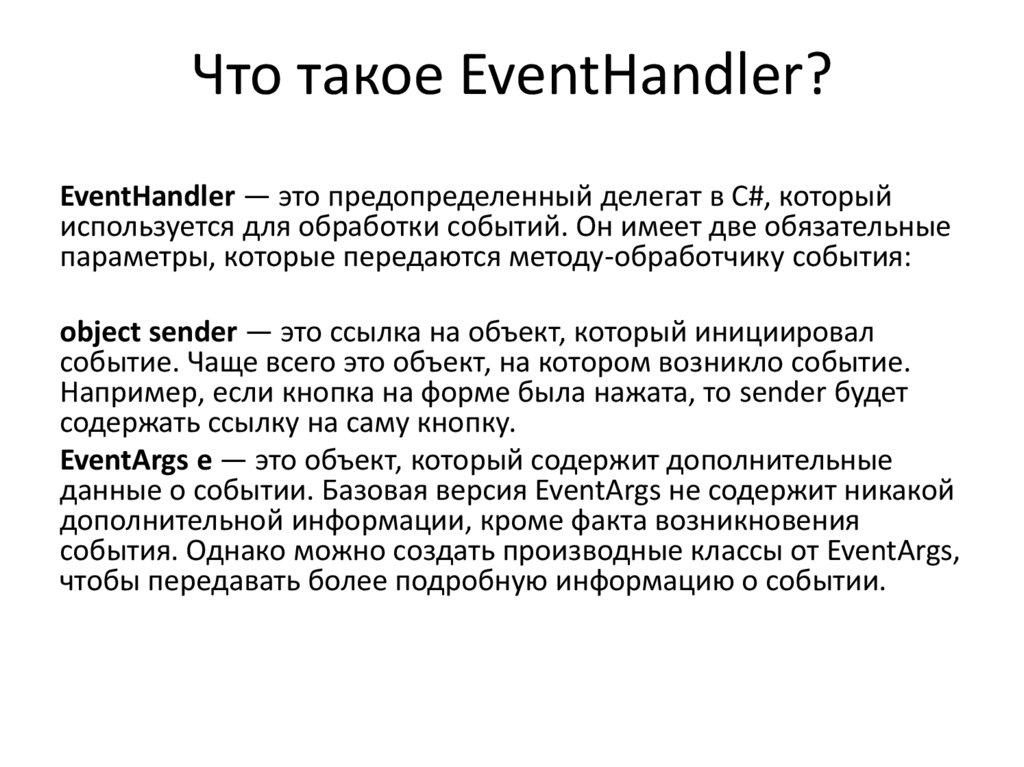 Что такое EventHandler?

EventHandler — это предопределенный делегат в C#, который используется для обработки событий. Он имеет две обязательные параметры, которые передаются методу-обработчику события:

object sender — это ссылка на объект, который инициировал событие. Чаще всего это объект, на котором возникло событие. Например, если кнопка на форме была нажата, то sender будет содержать ссылку на саму кнопку.

EventArgs e — это объект, который содержит дополнительные данные о событии. Базовая версия EventArgs не содержит никакой дополнительной информации, кроме факта возникновения события. Однако можно создать производные классы от EventArgs, чтобы передавать более подробную информацию о событии.